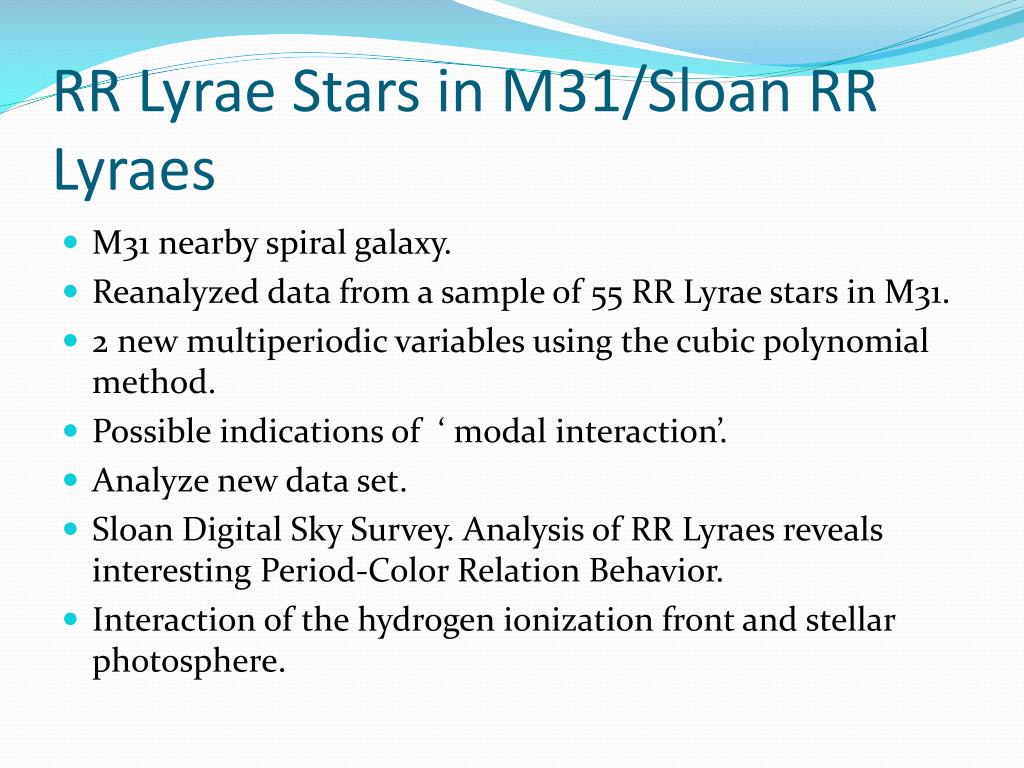 RR Lyrae Stars in M31/Sloan RR Lyraes

- M31 nearby spiral galaxy.
- Reanalyzed data from a sample of 55 RR Lyrae stars in M31.
- 2 new multiperiodic variables using the cubic polynomial method.
- Possible indications of ‘ modal interaction’.
- Analyze new data set.
- Sloan Digital Sky Survey. Analysis of RR Lyraes reveals interesting Period-Color Relation Behavior.
- Interaction of the hydrogen ionization front and stellar photosphere.